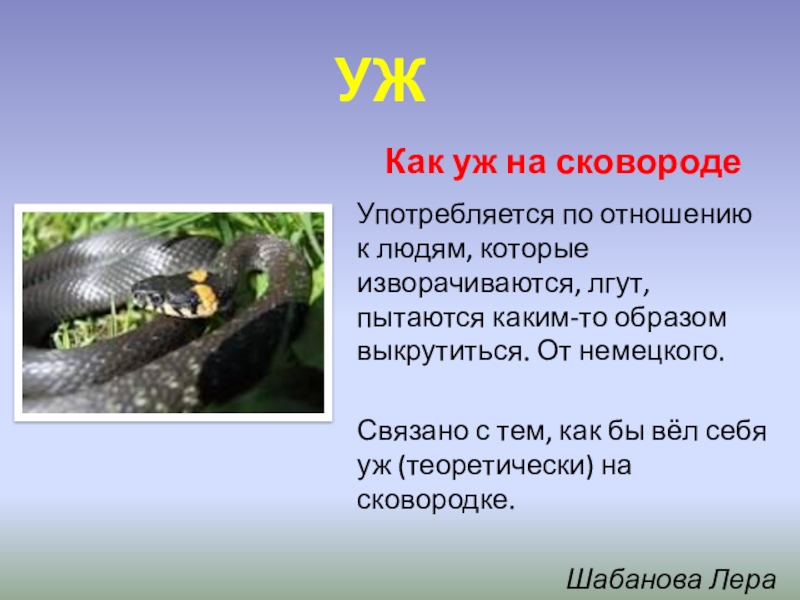 УЖ

Как уж на сковороде

Употребляется по отношению к людям, которые изворачиваются, лгут, пытаются каким-то образом выкрутиться. От немецкого.

Связано с тем, как бы вёл себя уж (теоретически) на сковородке.

Шабанова Лера